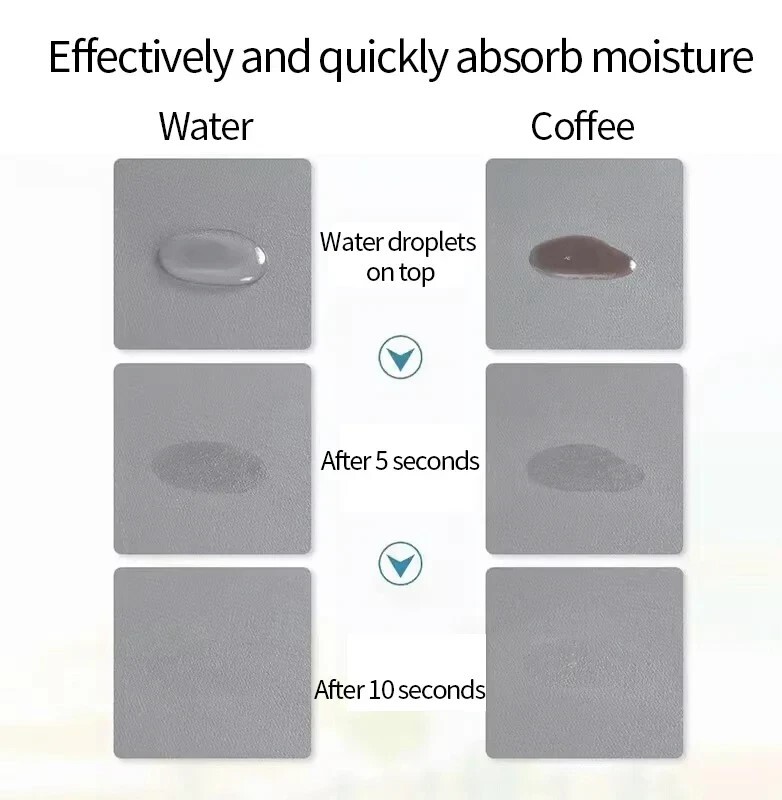 Effectively and quickly absorb moisture

Water

Coffee

Water droplets on top

After 5 seconds

After 10 seconds